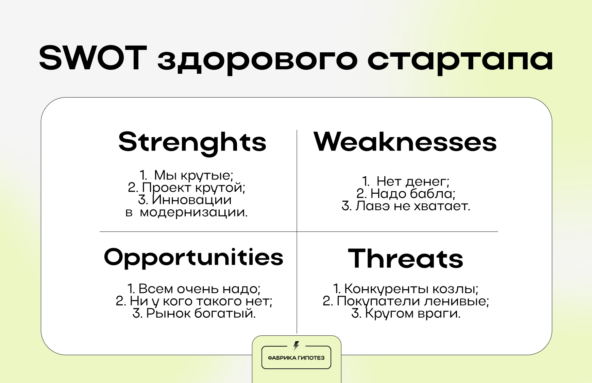 SWOT здорового стартапа

Strenghts

1. Мы крутые;
2. Проект крутой;
3. Инновации в модернизации.

Weaknesses

1. Нет денег;
2. Надо бабла;
3. Лавэ не хватает.

Opportunities

1. Всем очень надо;
2. Ни у кого такого нет;
3. Рынок богатый.

Threats

1. Конкуренты козлы;
2. Покупатели ленивые;
3. Кругом враги.

ФАБРИКА ГИПОТЕЗ